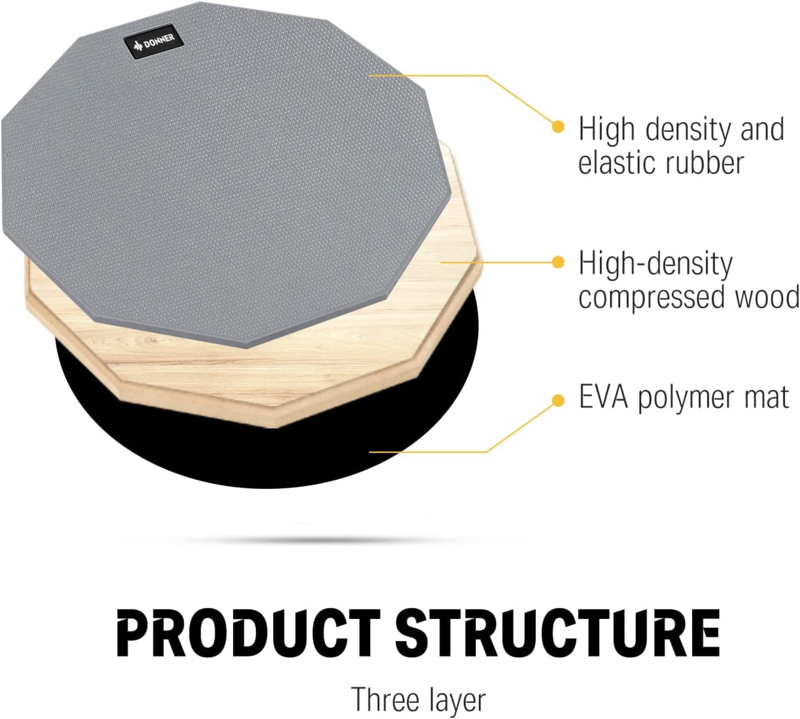 DONNER

High density and elastic rubber

High-density compressed wood

EVA polymer mat

PRODUCT STRUCTURE

Three layer